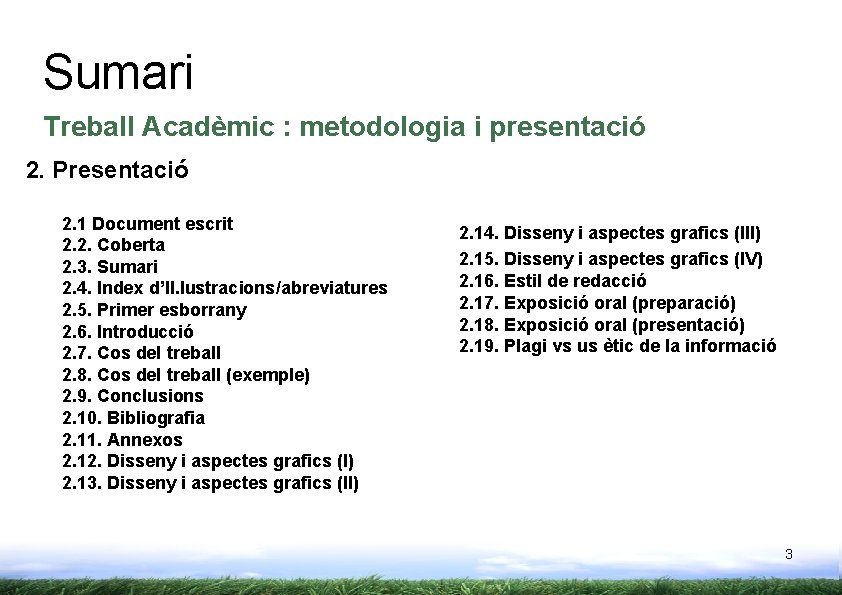 Sumari

Treball Acadèmic : metodologia i presentació

2. Presentació

2.1 Document escrit
2.2. Coberta
2.3. Sumari
2.4. Index d'Il.lustracions/abreviatures
2.5. Primer esborrany
2.6. Introducció
2.7. Cos del treball
2.8. Cos del treball (exemple)
2.9. Conclusions
2.10. Bibliografia
2.11. Annexos
2.12. Disseny i aspectes grafics (I)
2.13. Disseny i aspectes grafics (II)

2.14. Disseny i aspectes grafics (III)
2.15. Disseny i aspectes grafics (IV)
2.16. Estil de redacció
2.17. Exposició oral (preparació)
2.18. Exposició oral (presentació)
2.19. Plagi vs us ètic de la informació

3